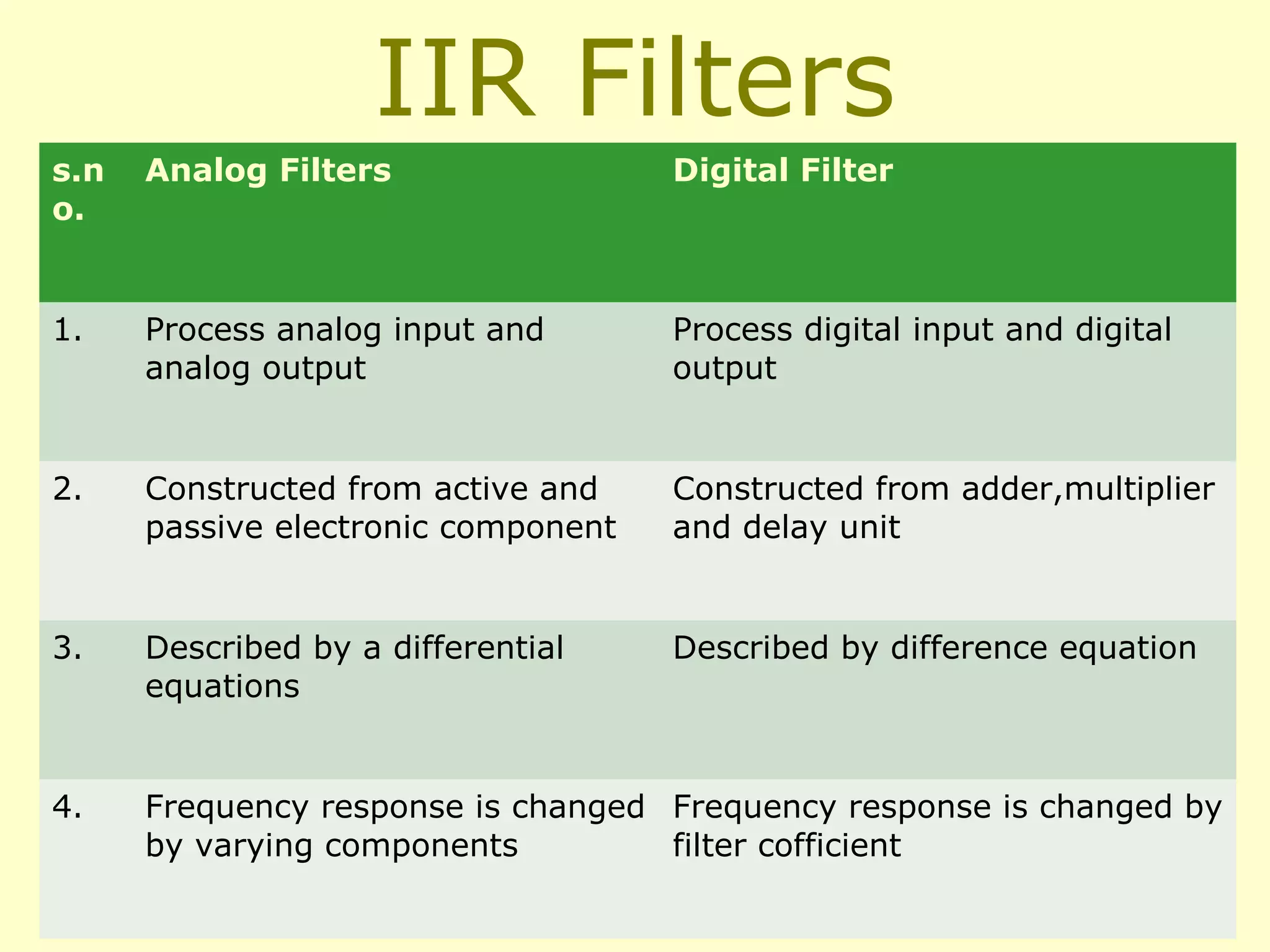 IIR Filters

| s.no. | Analog Filters | Digital Filter |
|---|---|---|
| 1. | Process analog input and analog output | Process digital input and digital output |
| 2. | Constructed from active and passive electronic component | Constructed from adder,multiplier and delay unit |
| 3. | Described by a differential equations | Described by difference equation |
| 4. | Frequency response is changed by varying components | Frequency response is changed by filter cofficient |